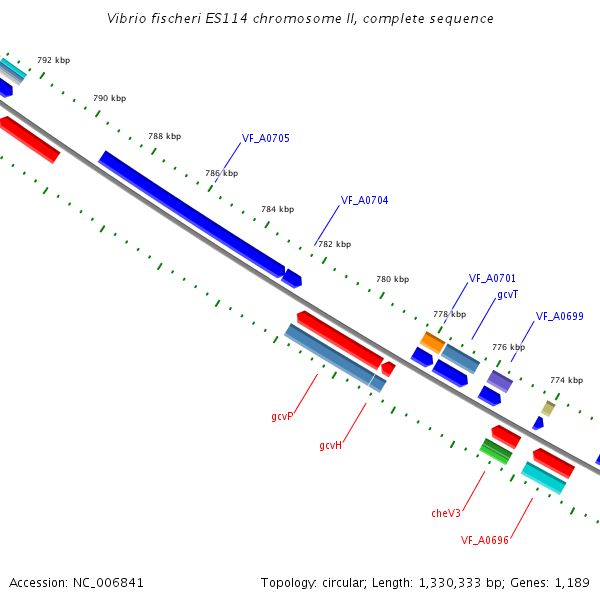 Vibrio fischeri ES114 chromosome II, complete sequence

792 kbp

790 kbp

788 kbp

VF_A0705

786 kbp

784 kbp

VF_A0704

782 kbp

780 kbp

VF_A0701

gcvT

778 kbp

VF_A0699

776 kbp

774 kbp

gcvP

gcvH

cheV3

VF_A0696

Accession: NC_006841

Topology: circular; Length: 1,330,333 bp; Genes: 1,189